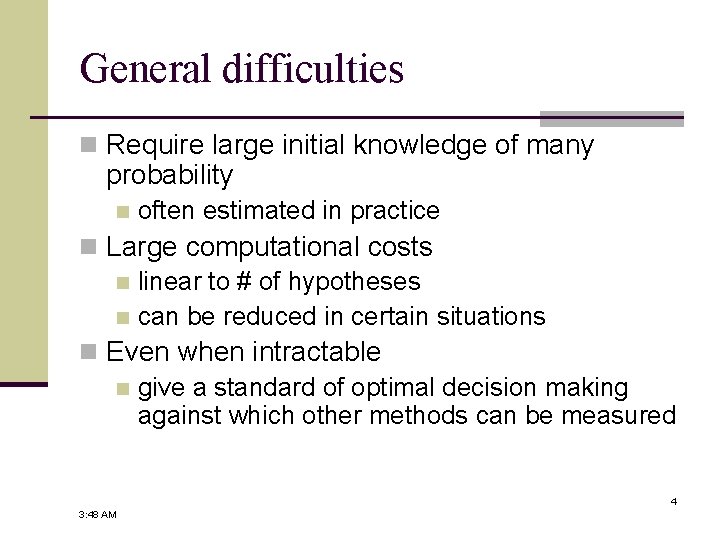 General difficulties

Require large initial knowledge of many probability

often estimated in practice

Large computational costs

linear to # of hypotheses

can be reduced in certain situations

Even when intractable

give a standard of optimal decision making against which other methods can be measured

3:48 AM

4